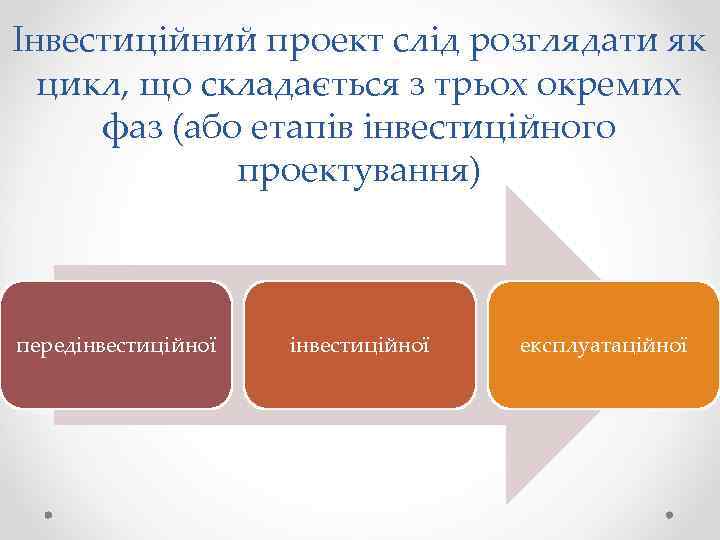 Інвестиційний проект слід розглядати як цикл, що складається з трьох окремих фаз (або етапів інвестиційного проектування)

передінвестиційної

інвестиційної

експлуатаційної